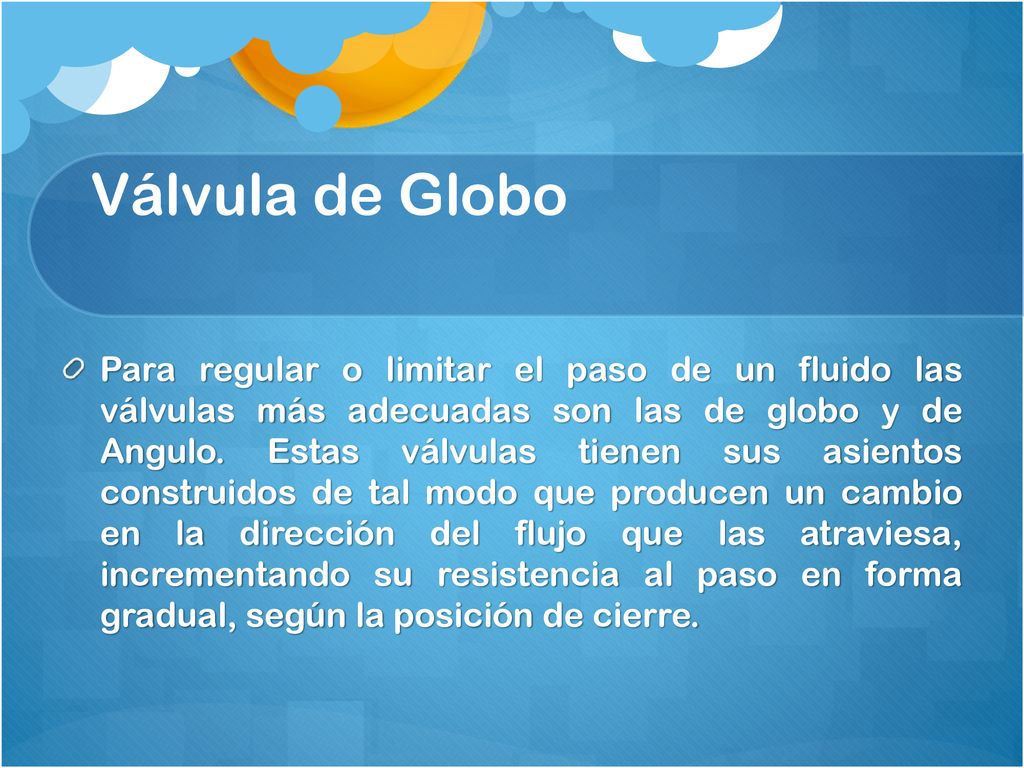 Válvula de Globo

Para regular o limitar el paso de un fluido las válvulas más adecuadas son las de globo y de Angulo. Estas válvulas tienen sus asientos construidos de tal modo que producen un cambio en la dirección del flujo que las atraviesa, incrementando su resistencia al paso en forma gradual, según la posición de cierre.